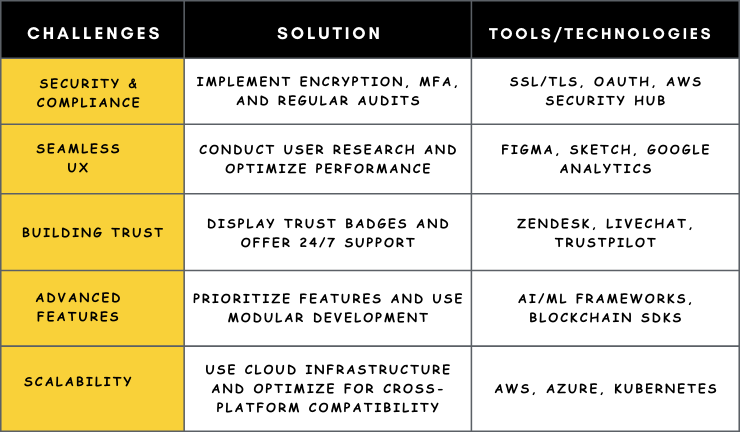 | CHALLENGES | SOLUTION | TOOLS/TECHNOLOGIES |
|---|---|---|
| SECURITY & COMPLIANCE | IMPLEMENT ENCRYPTION, MFA, AND REGULAR AUDITS | SSL/TLS, OAUTH, AWS SECURITY HUB |
| SEAMLESS UX | CONDUCT USER RESEARCH AND OPTIMIZE PERFORMANCE | FIGMA, SKETCH, GOOGLE ANALYTICS |
| BUILDING TRUST | DISPLAY TRUST BADGES AND OFFER 24/7 SUPPORT | ZENDESK, LIVECHAT, TRUSTPILOT |
| ADVANCED FEATURES | PRIORITIZE FEATURES AND USE MODULAR DEVELOPMENT | AI/ML FRAMEWORKS, BLOCKCHAIN SDKS |
| SCALABILITY | USE CLOUD INFRASTRUCTURE AND OPTIMIZE FOR CROSS-PLATFORM COMPATIBILITY | AWS, AZURE, KUBERNETES |